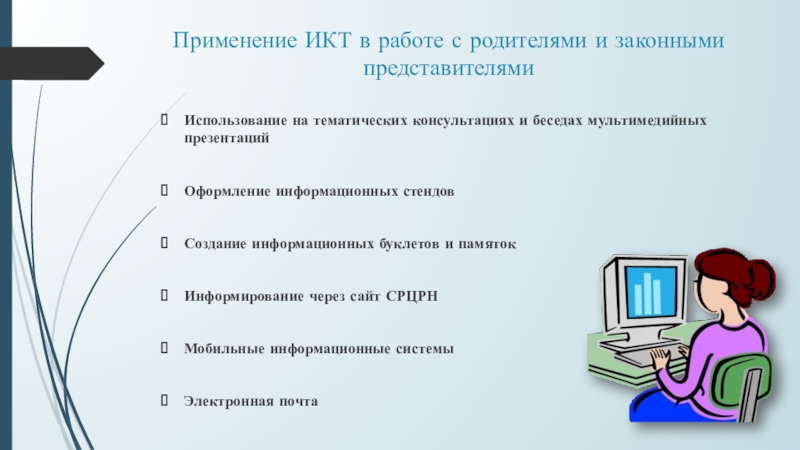 Применение ИКТ в работе с родителями и законными представителями

Использование на тематических консультациях и беседах мультимедийных презентаций

Оформление информационных стендов

Создание информационных буклетов и памяток

Информирование через сайт СРЦРН

Мобильные информационные системы

Электронная почта